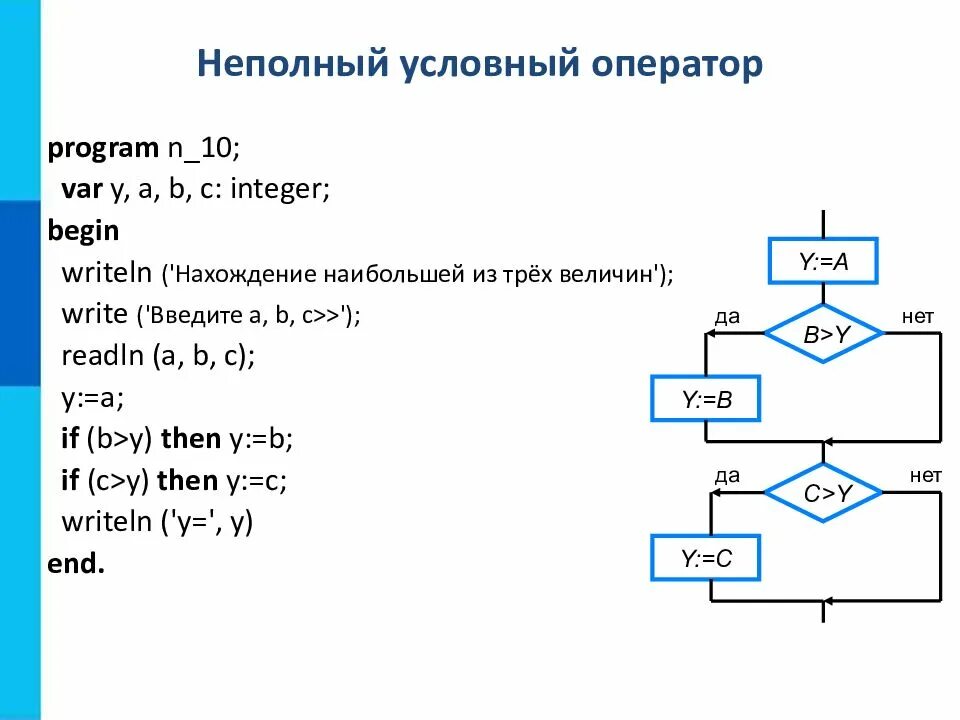 Неполный условный оператор

program n_10;
var y, a, b, c: integer;
begin
writeln ('Нахождение наибольшей из трёх величин');
write ('Введите a, b, c>>');
readln (a, b, c);
y:=a;
if (b>y) then y:=b;
if (c>y) then y:=c;
writeln ('y=', y)
end.

Y:=A
да
B>Y
нет
Y:=B
да
C>Y
нет
Y:=C